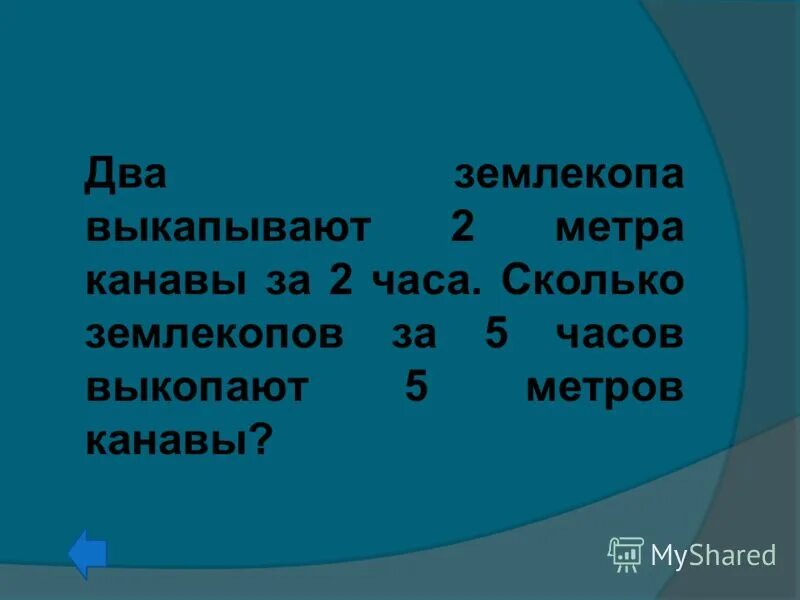 Два землекопа выкапывают 2 метра канавы за 2 часа. Сколько землекопов за 5 часов выкопают 5 метров канавы?

MyShared